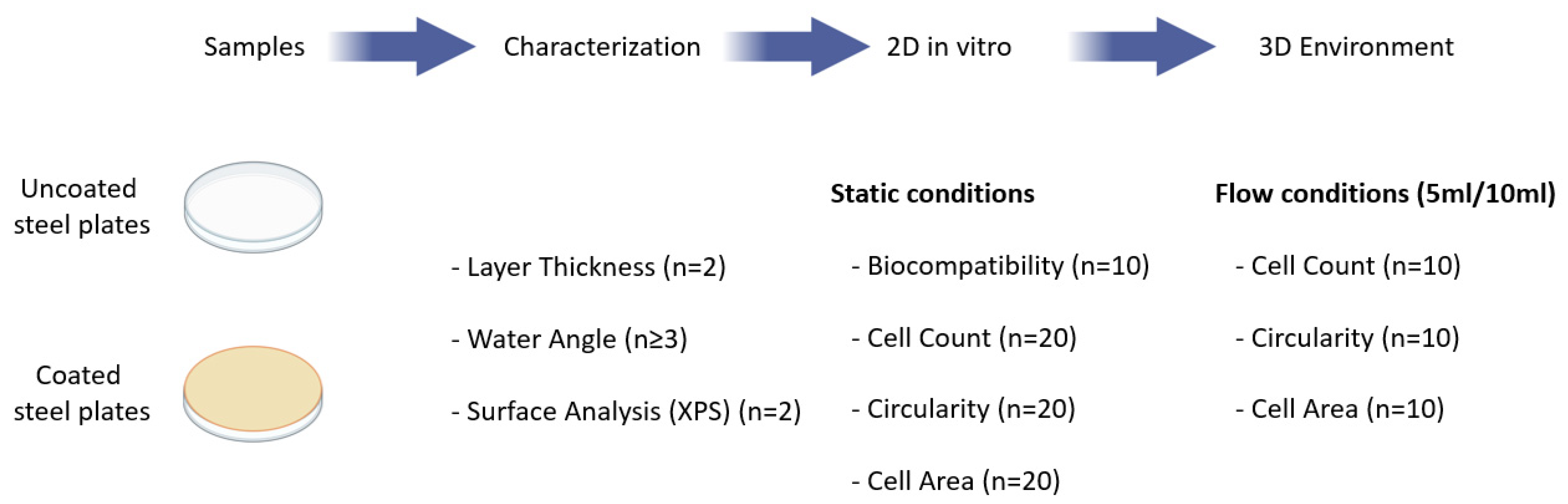 Samples Characterization 2D in vitro 3D Environment

Uncoated steel plates

Coated steel plates

- Layer Thickness (n=2)

- Water Angle (n≥3)

- Surface Analysis (XPS) (n=2)

**Static conditions**

- Biocompatibility (n=10)

- Cell Count (n=20)

- Circularity (n=20)

- Cell Area (n=20)

**Flow conditions (5ml/10ml)**

- Cell Count (n=10)

- Circularity (n=10)

- Cell Area (n=10)